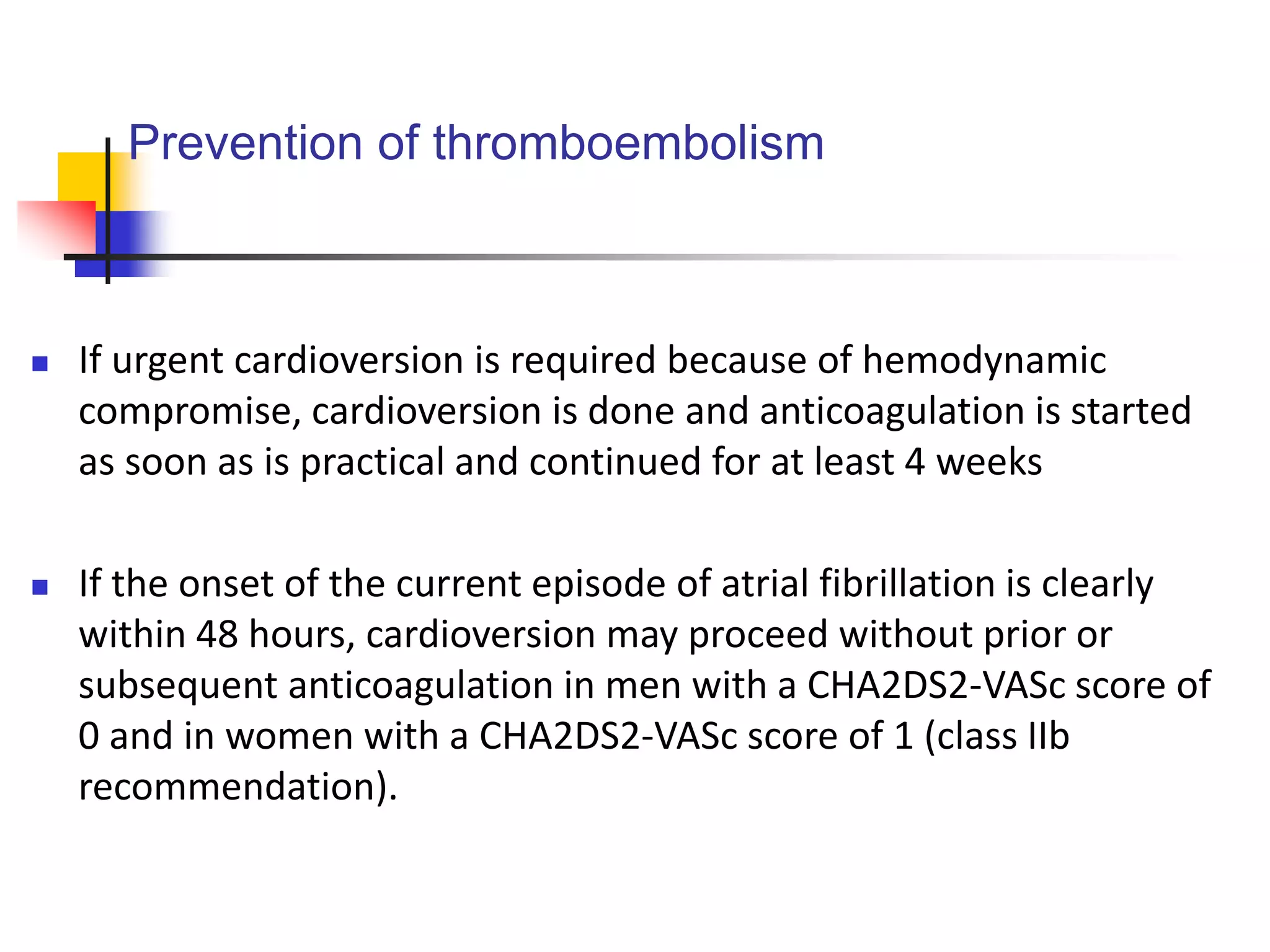 Prevention of thromboembolism

- If urgent cardioversion is required because of hemodynamic compromise, cardioversion is done and anticoagulation is started as soon as is practical and continued for at least 4 weeks

- If the onset of the current episode of atrial fibrillation is clearly within 48 hours, cardioversion may proceed without prior or subsequent anticoagulation in men with a CHA2DS2-VASc score of 0 and in women with a CHA2DS2-VASc score of 1 (class IIb recommendation).